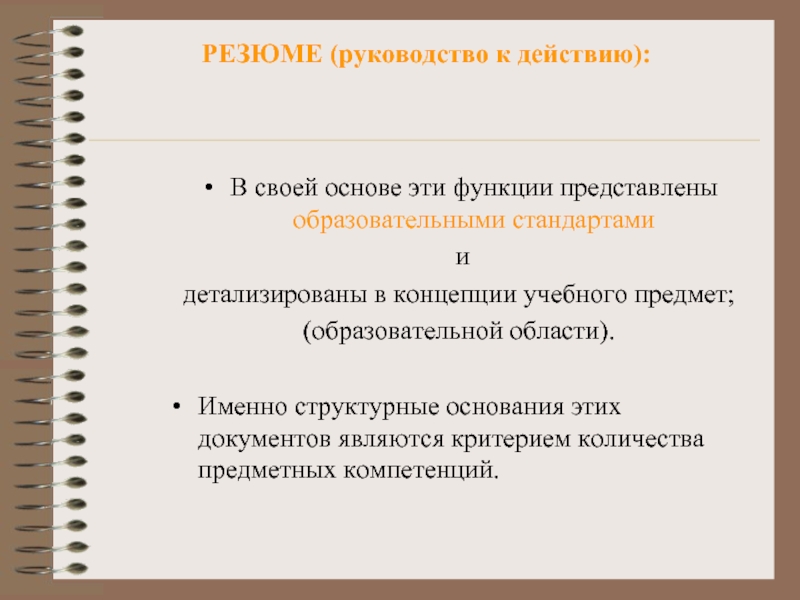 РЕЗЮМЕ (руководство к действию):

• В своей основе эти функции представлены образовательными стандартами

и

детализированы в концепции учебного предмет;

(образовательной области).

• Именно структурные основания этих документов являются критерием количества предметных компетенций.